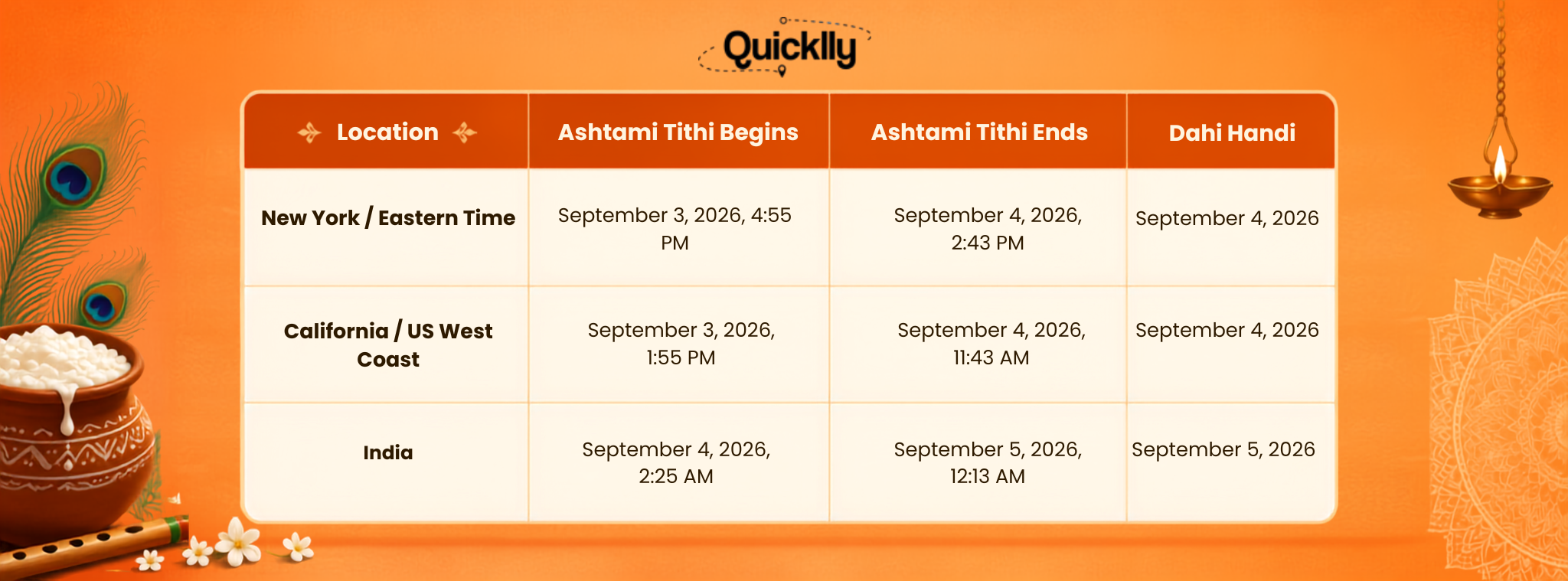 Quicklly

| Location | Ashtami Tithi Begins | Ashtami Tithi Ends | Dahi Handi |
|---|---|---|---|
| New York / Eastern Time | September 3, 2026, 4:55 PM | September 4, 2026, 2:43 PM | September 4, 2026 |
| California / US West Coast | September 3, 2026, 1:55 PM | September 4, 2026, 11:43 AM | September 4, 2026 |
| India | September 4, 2026, 2:25 AM | September 5, 2026, 12:13 AM | September 5, 2026 |